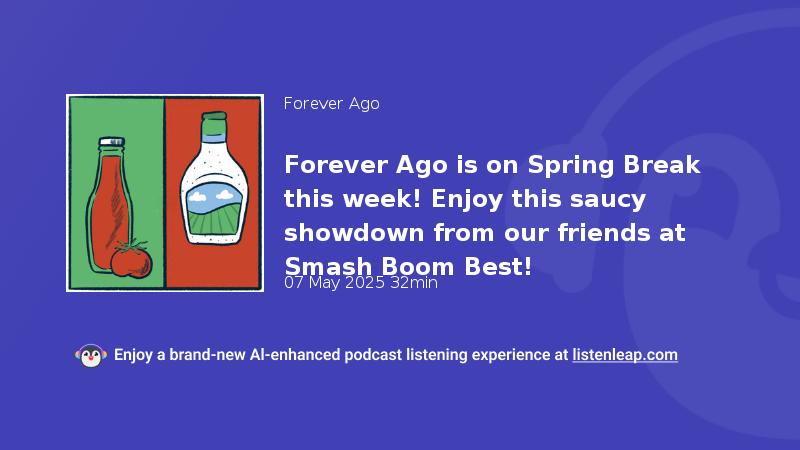 Forever Ago

Forever Ago is on Spring Break this week! Enjoy this saucy showdown from our friends at Smash Boom Best!

07 May 2025 32min

Enjoy a brand-new AI-enhanced podcast listening experience at listenleap.com